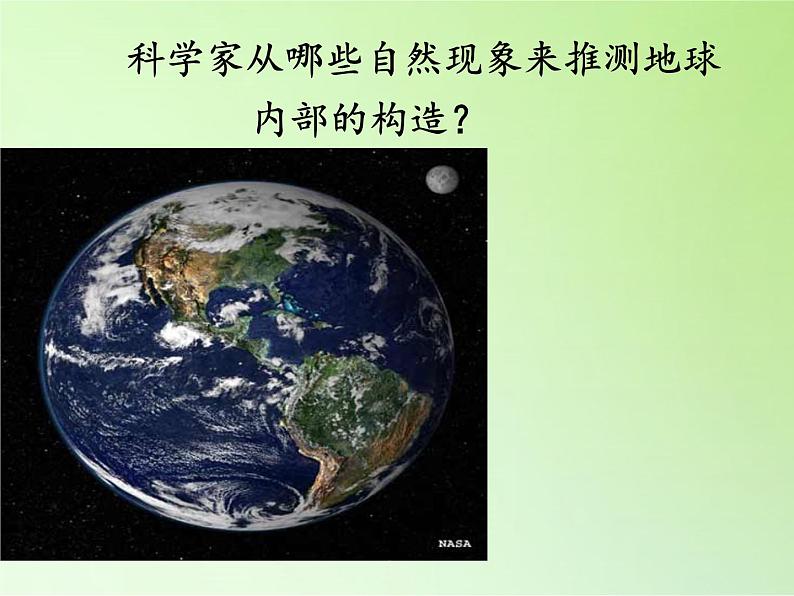 科学家从哪些自然现象来推测地球内部的构造？

NASA